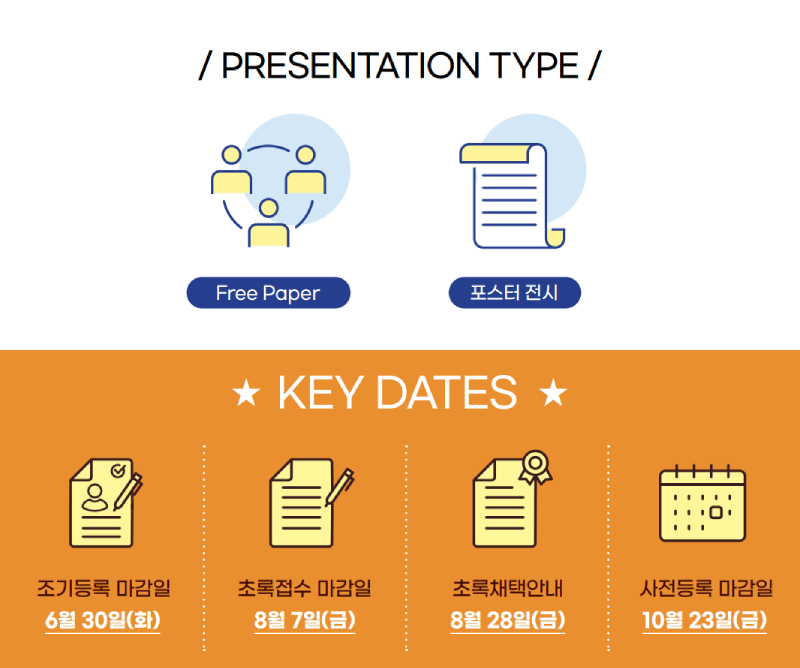 / PRESENTATION TYPE /

Free Paper

포스터 전시

★ KEY DATES ★

조기등록 마감일
6월 30일(화)

초록접수 마감일
8월 7일(금)

초록채택안내
8월 28일(금)

사전등록 마감일
10월 23일(금)